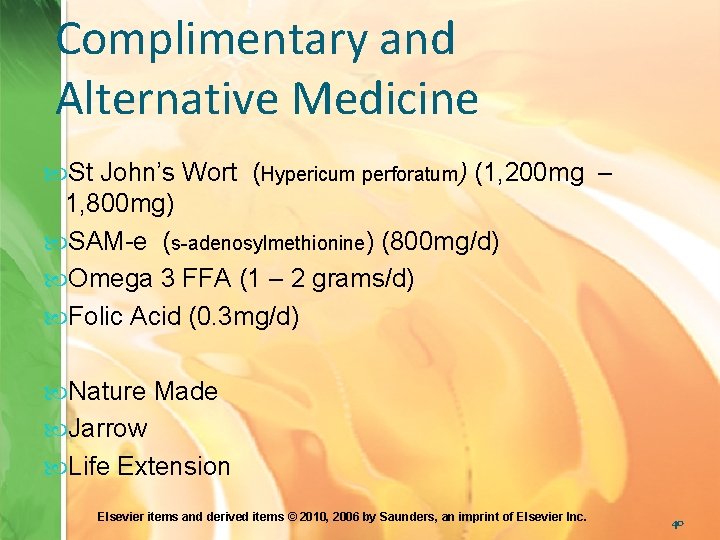 Complimentary and Alternative Medicine

St John's Wort (Hypericum perforatum) (1,200mg – 1,800mg)

SAM-e (s-adenosylmethionine) (800mg/d)

Omega 3 FFA (1 – 2 grams/d)

Folic Acid (0.3mg/d)

Nature Made

Jarrow

Life Extension

Elsevier items and derived items © 2010, 2006 by Saunders, an imprint of Elsevier Inc.

40